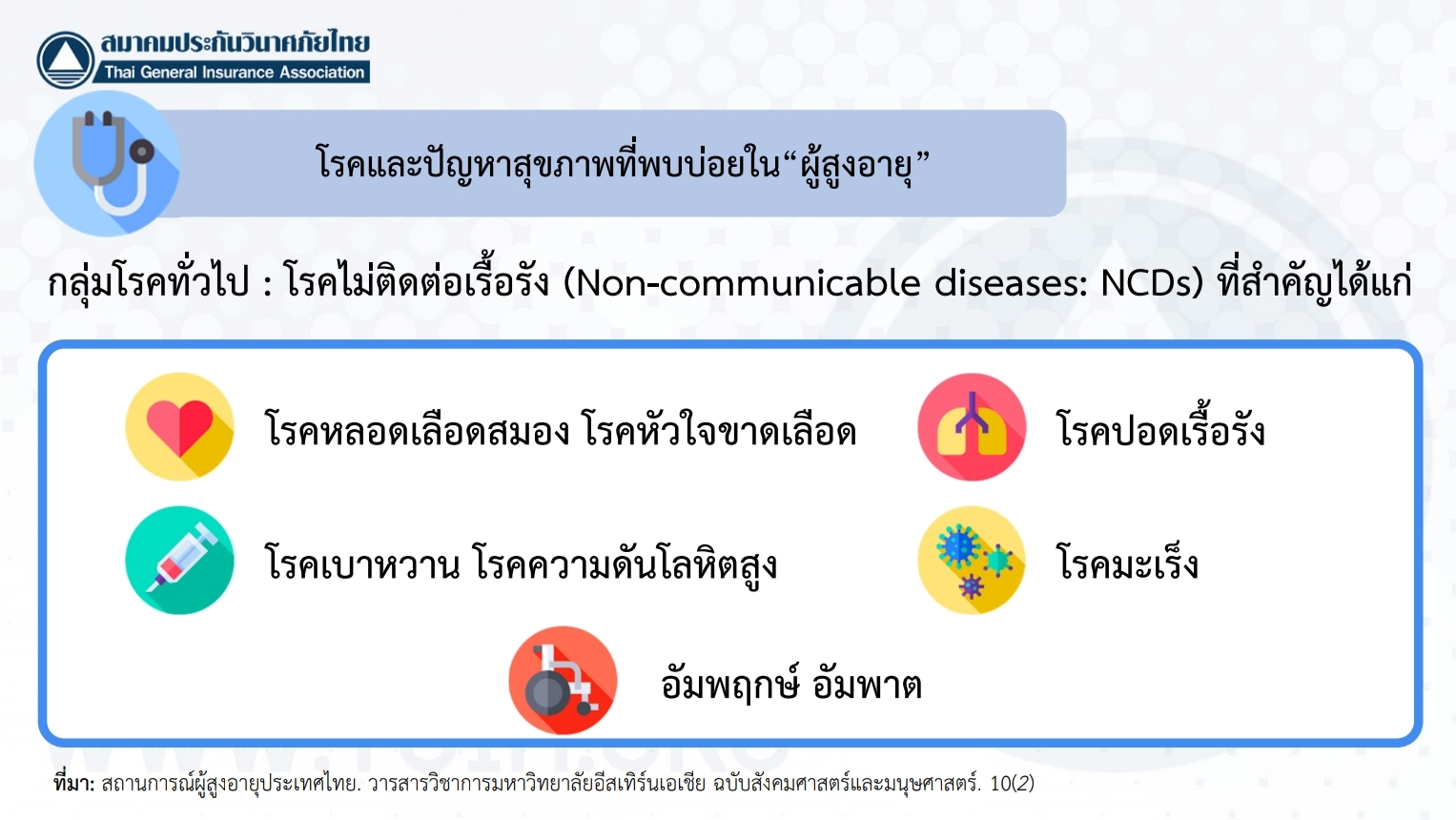 สมาคมประกันวินาศภัยไทย
Thai General Insurance Association

โรคและปัญหาสุขภาพที่พบบ่อยใน“ผู้สูงอายุ”

กลุ่มโรคทั่วไป : โรคไม่ติดต่อเรื้อรัง (Non-communicable diseases: NCDs) ที่สำคัญได้แก่

โรคหลอดเลือดสมอง โรคหัวใจขาดเลือด

โรคปอดเรื้อรัง

โรคเบาหวาน โรคความดันโลหิตสูง

โรคมะเร็ง

อัมพฤกษ์ อัมพาต

ที่มา: สถานการณ์ผู้สูงอายุประเทศไทย. วารสารวิชาการมหาวิทยาลัยอีสเทิร์นเอเชีย ฉบับสังคมศาสตร์และมนุษศาสตร์. 10(2)